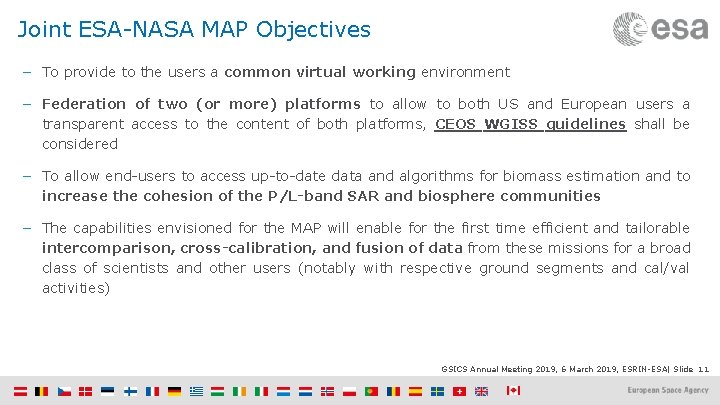 Joint ESA-NASA MAP Objectives

esa

- To provide to the users a common virtual working environment

- Federation of two (or more) platforms to allow to both US and European users a transparent access to the content of both platforms, CEOS WGISS guidelines shall be considered

- To allow end-users to access up-to-date data and algorithms for biomass estimation and to increase the cohesion of the P/L-band SAR and biosphere communities

- The capabilities envisioned for the MAP will enable for the first time efficient and tailorable intercomparison, cross-calibration, and fusion of data from these missions for a broad class of scientists and other users (notably with respective ground segments and cal/val activities)

GSICS Annual Meeting 2019, 6 March 2019, ESRIN-ESA| Slide 11

European Space Agency